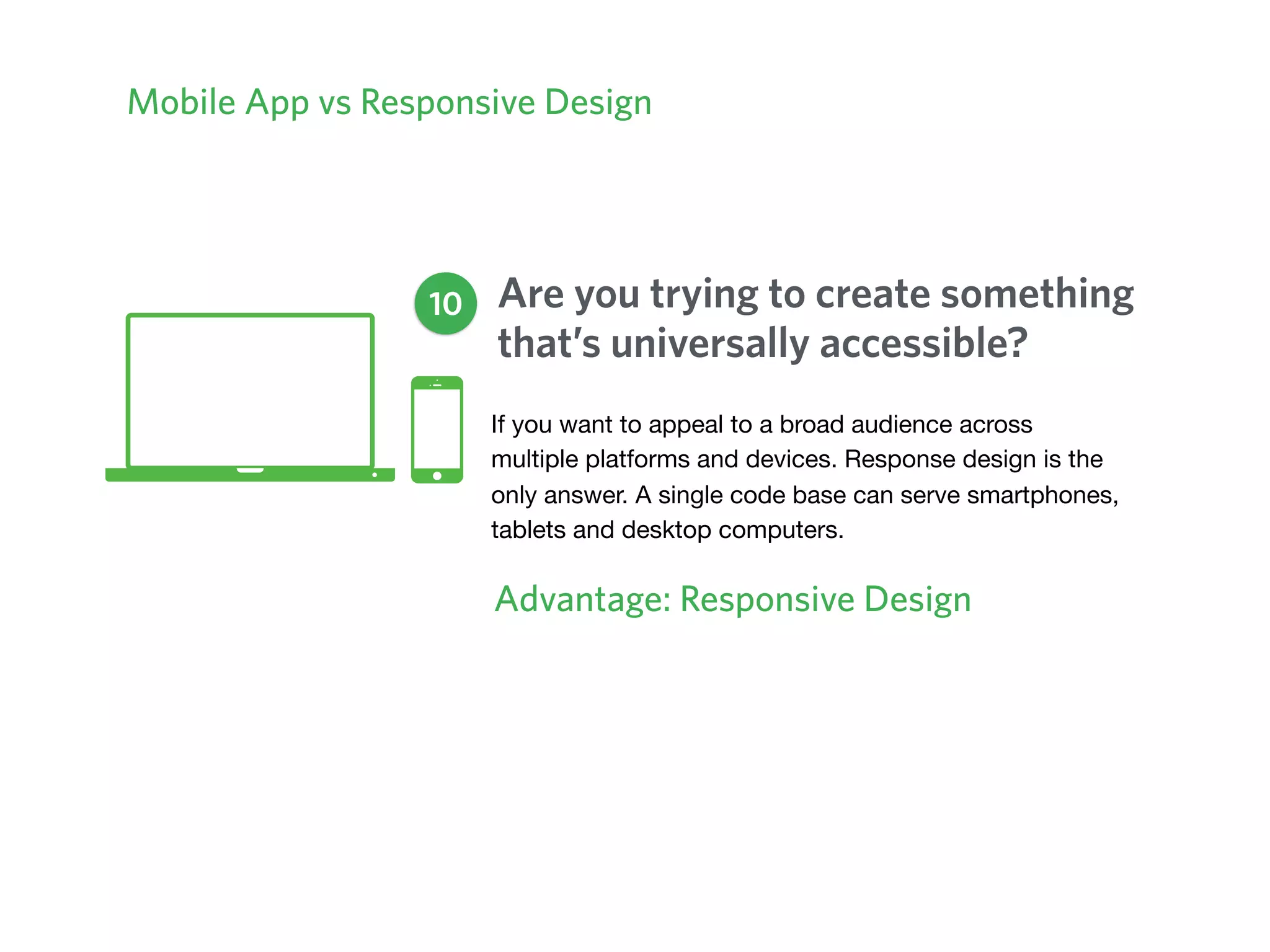 Mobile App vs Responsive Design

10

Are you trying to create something that's universally accessible?

If you want to appeal to a broad audience across multiple platforms and devices. Response design is the only answer. A single code base can serve smartphones, tablets and desktop computers.

Advantage: Responsive Design